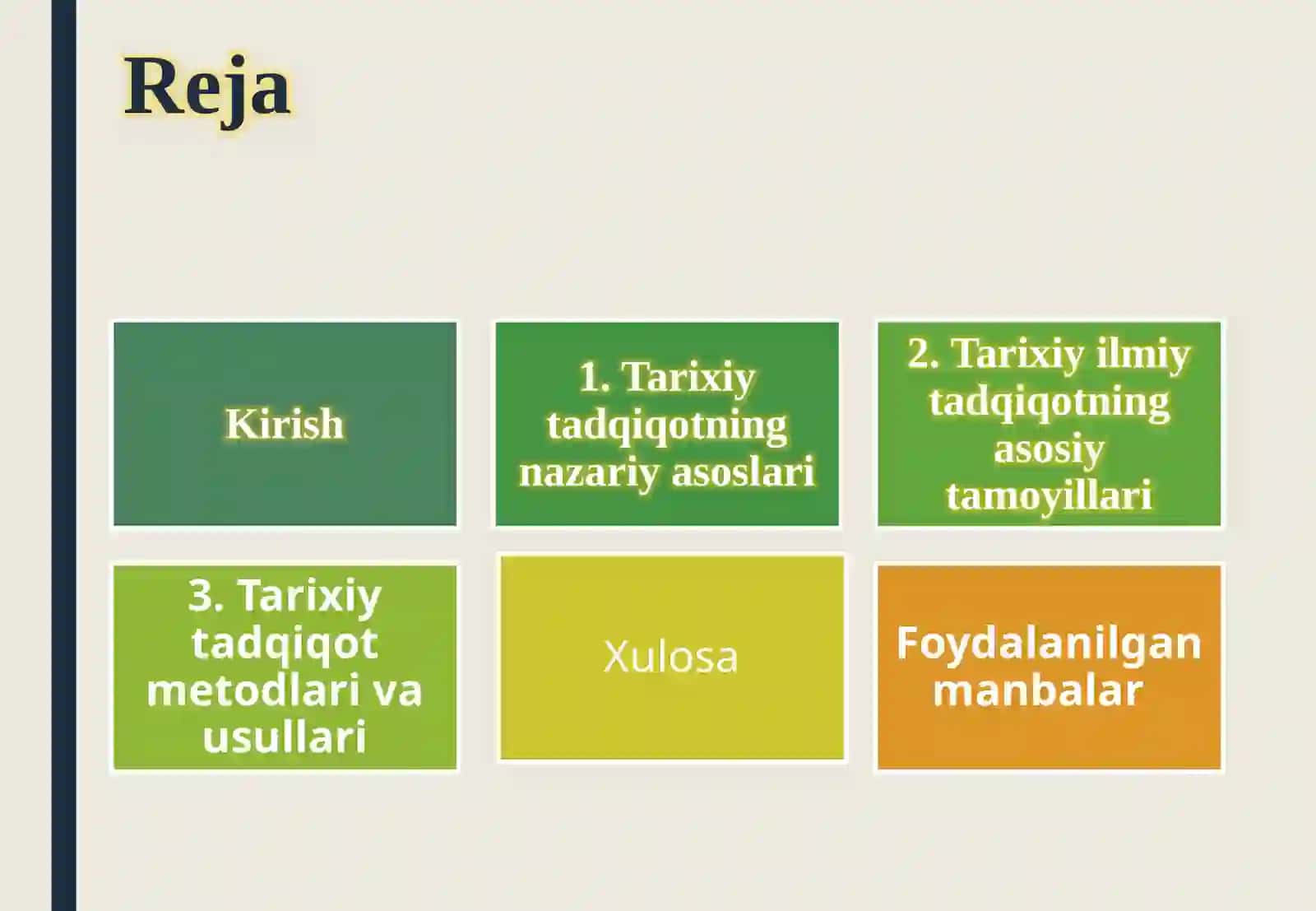 Reja

Kirish

1. Tarixiy tadqiqotning nazariy asoslari

2. Tarixiy ilmiy tadqiqotning asosiy tamoyillari

3. Tarixiy tadqiqot metodlari va usullari

Xulosa

Foydalanilgan manbalar